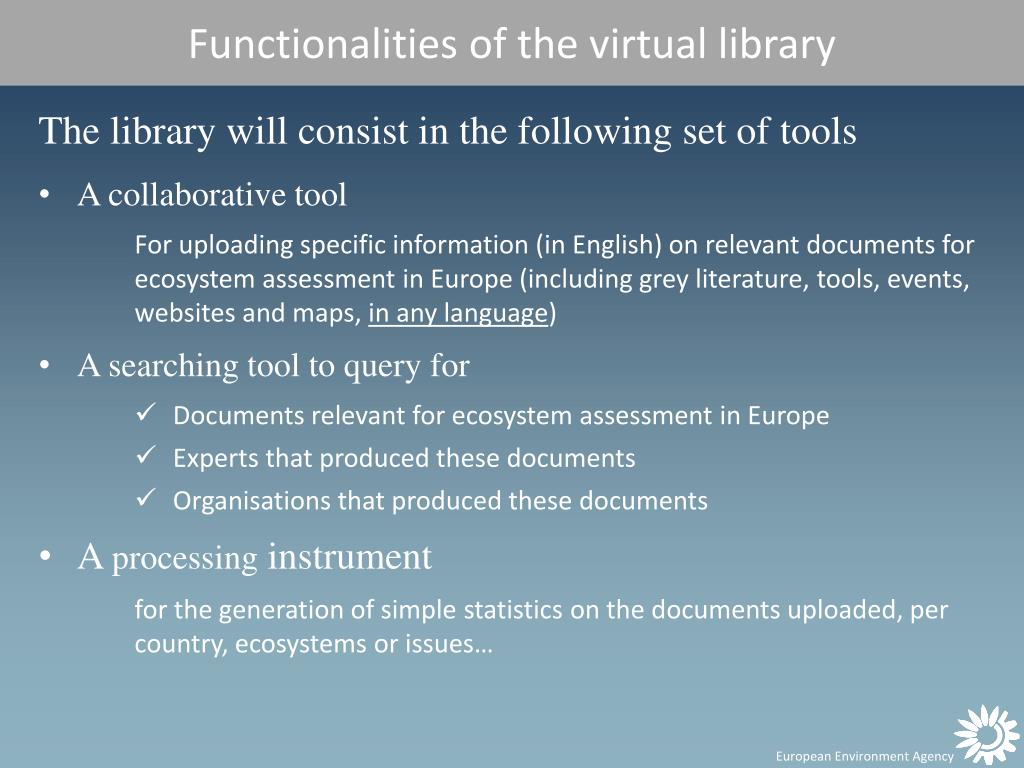 Functionalities of the virtual library

The library will consist in the following set of tools

• A collaborative tool

For uploading specific information (in English) on relevant documents for ecosystem assessment in Europe (including grey literature, tools, events, websites and maps, in any language)

• A searching tool to query for

✓ Documents relevant for ecosystem assessment in Europe
✓ Experts that produced these documents
✓ Organisations that produced these documents

• A processing instrument

for the generation of simple statistics on the documents uploaded, per country, ecosystems or issues…

European Environment Agency